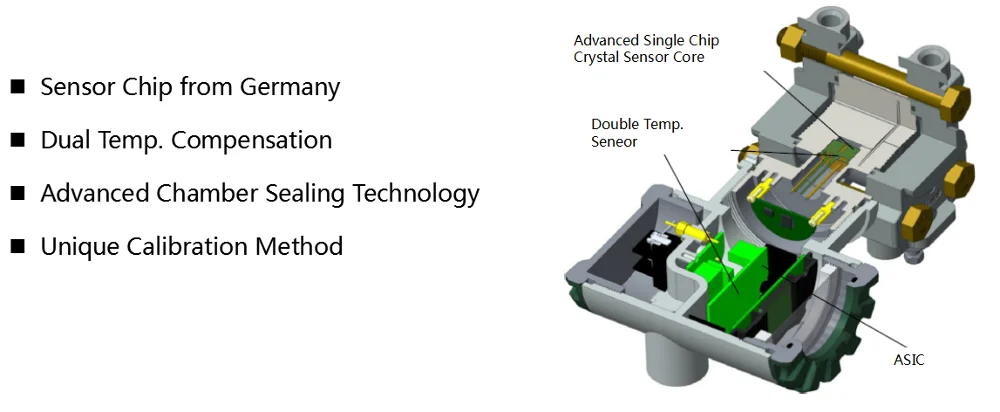 ■ Sensor Chip from Germany

■ Dual Temp. Compensation

■ Advanced Chamber Sealing Technology

■ Unique Calibration Method

Advanced Single Chip Crystal Sensor Core

Double Temp. Seneor

ASIC